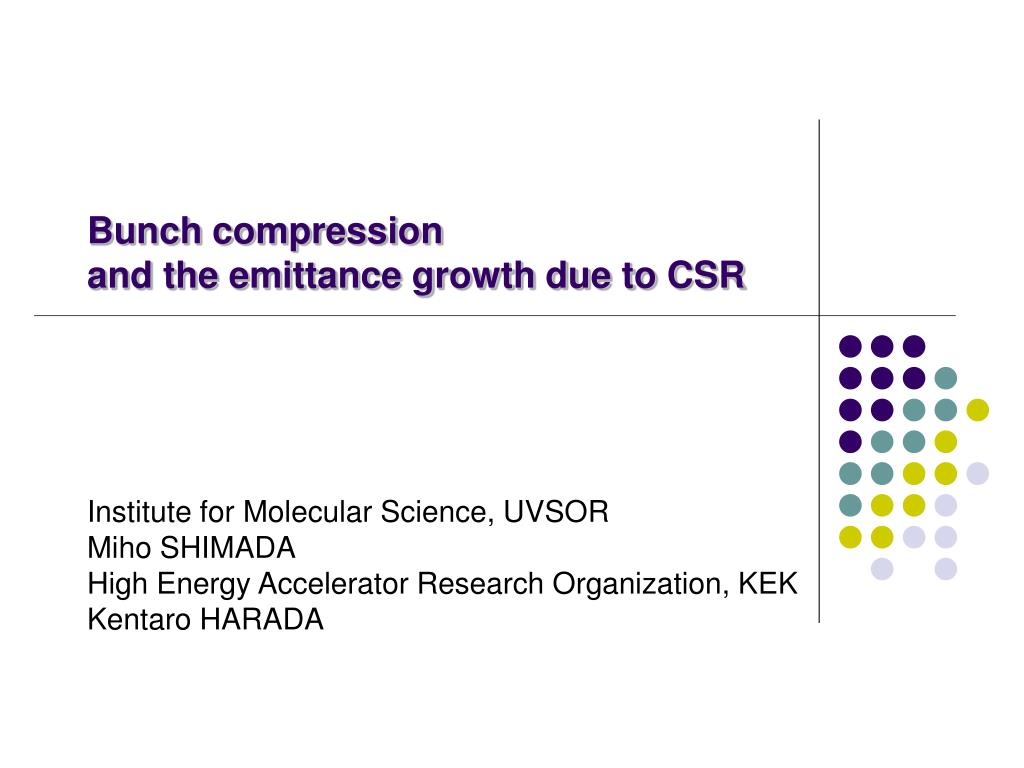 Bunch compression
and the emittance growth due to CSR

Institute for Molecular Science, UVSOR
Miho SHIMADA
High Energy Accelerator Research Organization, KEK
Kentaro HARADA